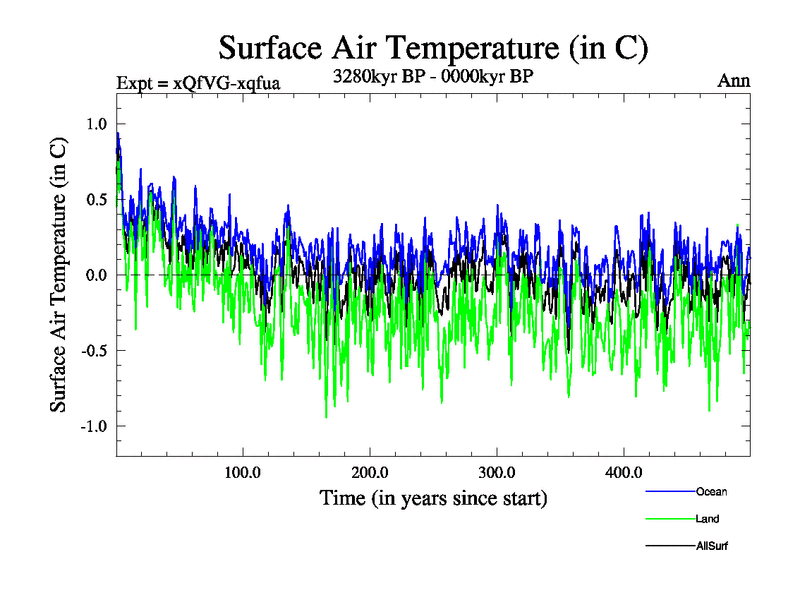 Surface Air Temperature (in C)

Expt = xQfVG-xqfua

3280kyr BP - 0000kyr BP

Ann

Surface Air Temperature (in C)

1.0

0.5

0.0

-0.5

-1.0

100.0

200.0

300.0

400.0

Time (in years since start)

Ocean

Land

AllSurf